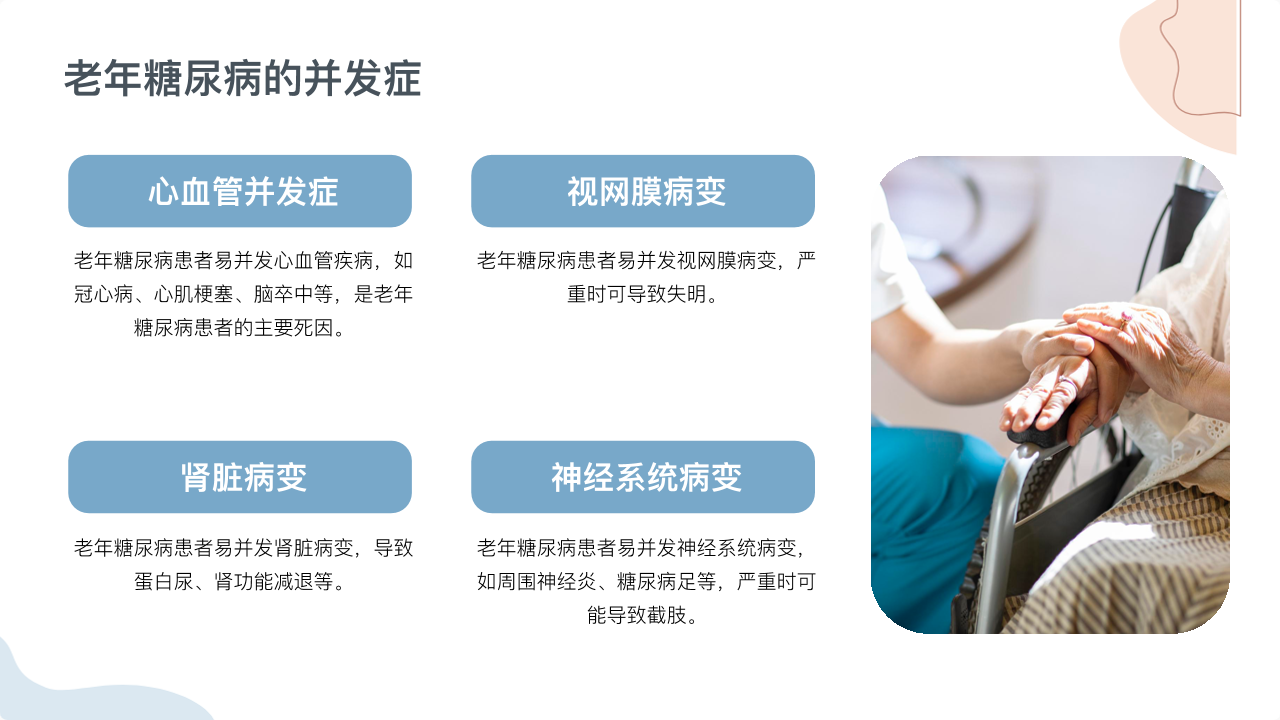 老年糖尿病的并发症

心血管并发症

老年糖尿病患者易并发心血管疾病，如冠心病、心肌梗塞、脑卒中等，是老年糖尿病患者的主要死因。

视网膜病变

老年糖尿病患者易并发视网膜病变，严重时可导致失明。

肾脏病变

老年糖尿病患者易并发肾脏病变，导致蛋白尿、肾功能减退等。

神经系统病变

老年糖尿病患者易并发神经系统病变，如周围神经炎、糖尿病足等，严重时可能导致截肢。